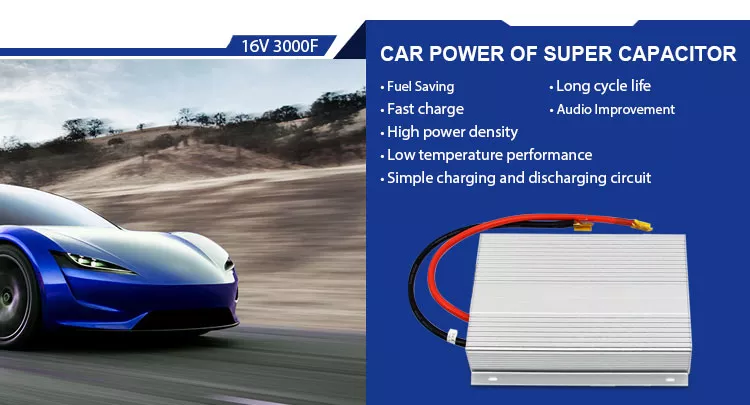 16V 3000F

CAR POWER OF SUPER CAPACITOR

• Fuel Saving
• Fast charge
• High power density
• Low temperature performance
• Simple charging and discharging circuit

• Long cycle life
• Audio Improvement